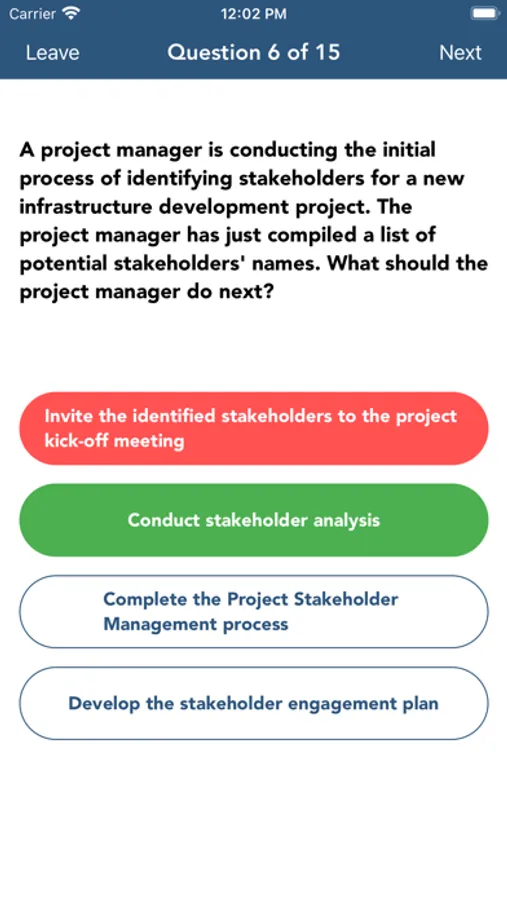 Carrier
12:02 PM

Leave
Question 6 of 15
Next

A project manager is conducting the initial process of identifying stakeholders for a new infrastructure development project. The project manager has just compiled a list of potential stakeholders' names. What should the project manager do next?

Invite the identified stakeholders to the project kick-off meeting

Conduct stakeholder analysis

Complete the Project Stakeholder Management process

Develop the stakeholder engagement plan